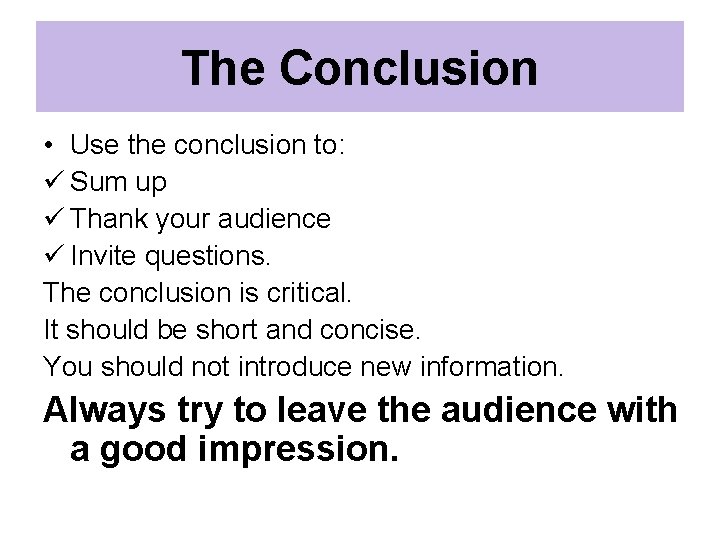 The Conclusion

• Use the conclusion to:
✓ Sum up
✓ Thank your audience
✓ Invite questions.
The conclusion is critical.
It should be short and concise.
You should not introduce new information.
Always try to leave the audience with a good impression.